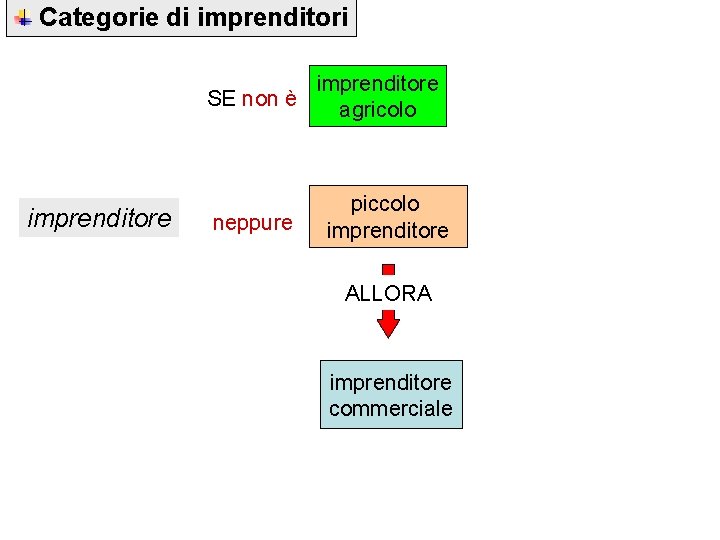 Categorie di imprenditori

SE non è

imprenditore agricolo

imprenditore

neppure

piccolo imprenditore

ALLORA

imprenditore commerciale